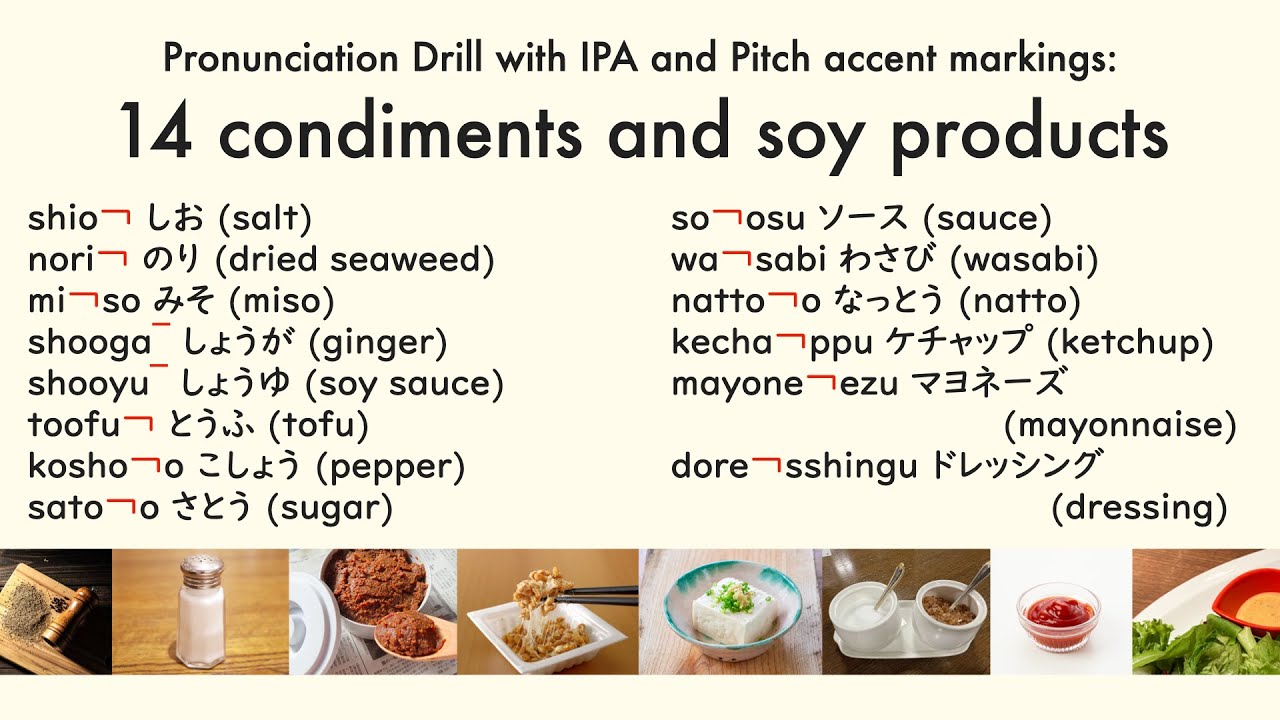 Pronunciation Drill with IPA and Pitch accent markings:

14 condiments and soy products

shio¬ しお (salt)
nori¬ のり (dried seaweed)
mi¬so みそ (miso)
shooga¯ しょうが (ginger)
shooyu¯ しょうゆ (soy sauce)
toofu¬ とうふ (tofu)
kosho¬o こしょう (pepper)
sato¬o さとう (sugar)

so¬osu ソース (sauce)
wa¬sabi わさび (wasabi)
natto¬o なっとう (natto)
kecha¬ppu ケチャップ (ketchup)
mayone¬ezu マヨネーズ (mayonnaise)
dore¬sshingu ドレッシング (dressing)